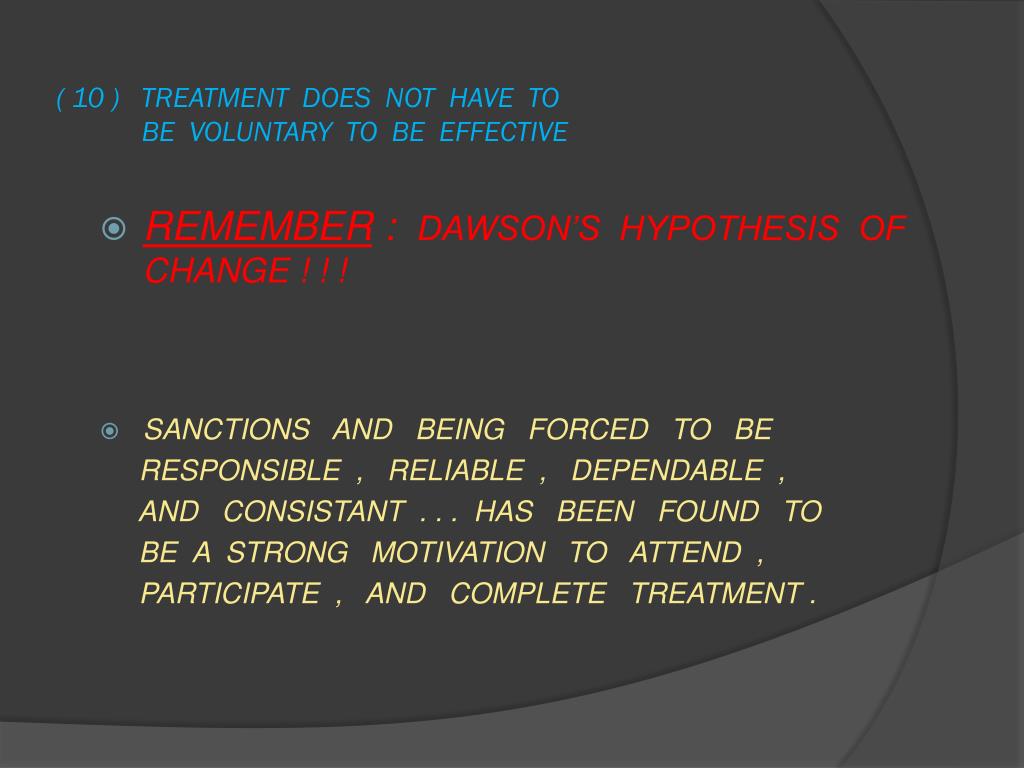 ( 10 ) TREATMENT DOES NOT HAVE TO BE VOLUNTARY TO BE EFFECTIVE

REMEMBER : DAWSON'S HYPOTHESIS OF CHANGE ! ! !

SANCTIONS AND BEING FORCED TO BE RESPONSIBLE , RELIABLE , DEPENDABLE , AND CONSISTANT . . . HAS BEEN FOUND TO BE A STRONG MOTIVATION TO ATTEND , PARTICIPATE , AND COMPLETE TREATMENT .